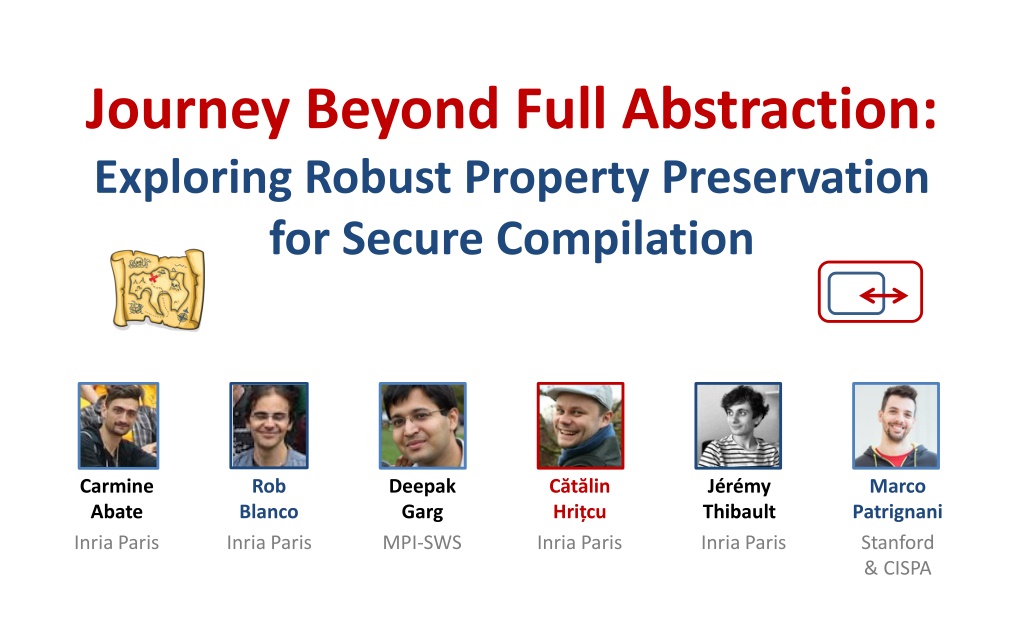 Journey Beyond Full Abstraction:
Exploring Robust Property Preservation for Secure Compilation

Carmine Abate
Inria Paris

Rob Blanco
Inria Paris

Deepak Garg
MPI-SWS

Cătălin Hrițcu
Inria Paris

Jérémy Thibault
Inria Paris

Marco Patrignani
Stanford & CISPA